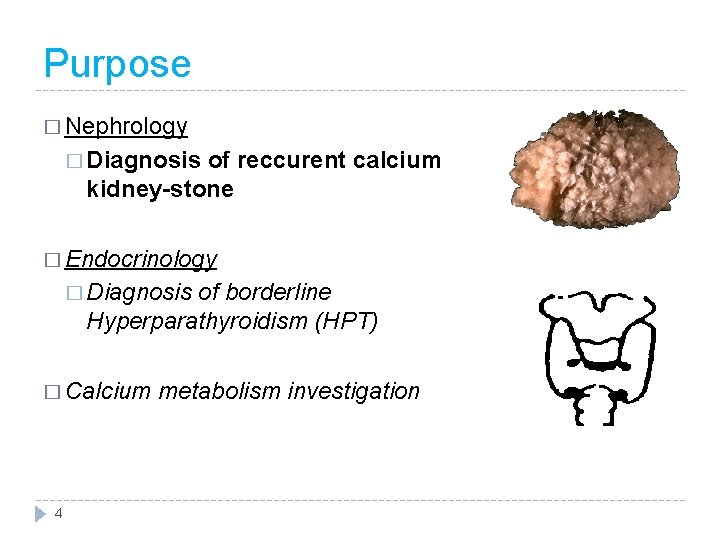 Purpose

□ Nephrology

□ Diagnosis of reccurent calcium kidney-stone

□ Endocrinology

□ Diagnosis of borderline Hyperparathyroidism (HPT)

□ Calcium metabolism investigation

4